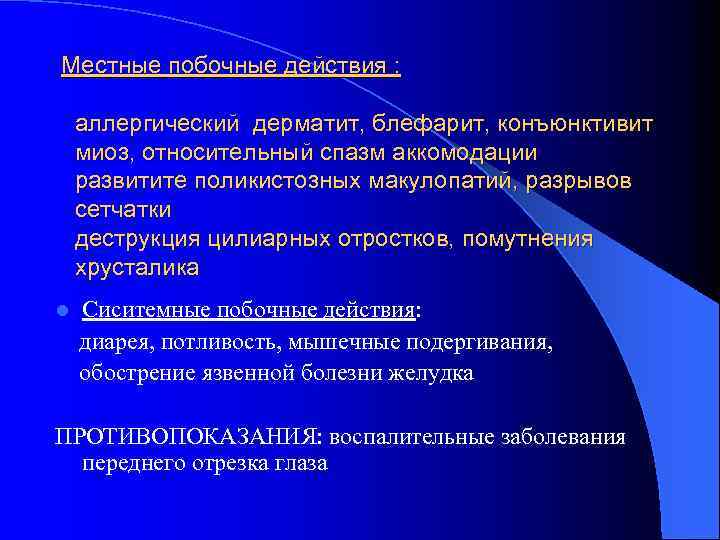 Местные побочные действия :

аллергический дерматит, блефарит, конъюнктивит
миоз, относительный спазм аккомодации
развитите поликистозных макулопатий, разрывов сетчатки
деструкция цилиарных отростков, помутнения хрусталика

Сиситемные побочные действия:
диарея, потливость, мышечные подергивания, обострение язвенной болезни желудка

ПРОТИВОПОКАЗАНИЯ: воспалительные заболевания переднего отрезка глаза